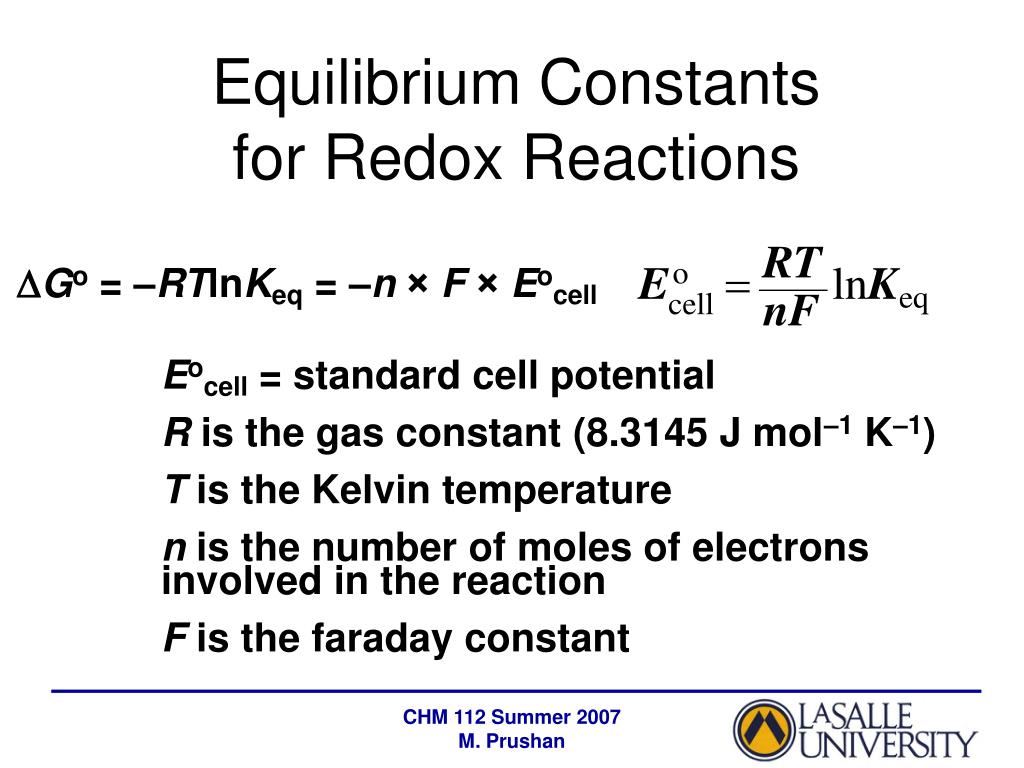 Equilibrium Constants for Redox Reactions

$\Delta G^o = -RT\ln K_{eq} = -n \times F \times E^o_{cell}$ $E^o_{cell} = \frac{RT}{nF}\ln K_{eq}$

$E^o_{cell}$ = standard cell potential

$R$ is the gas constant (8.3145 J mol$^{-1}$ K$^{-1}$)

$T$ is the Kelvin temperature

$n$ is the number of moles of electrons involved in the reaction

$F$ is the faraday constant

CHM 112 Summer 2007
M. Prushan

LASALLE UNIVERSITY